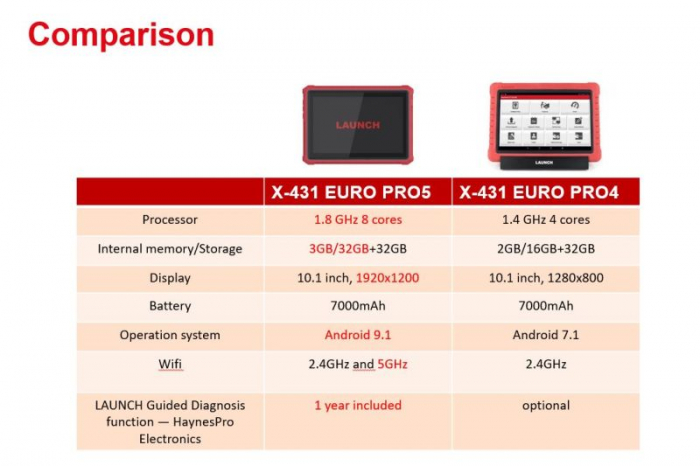 Comparison

LAUNCH

LAUNCH

|  | X-431 EURO PRO5 | X-431 EURO PRO4 |
|---|---|---|
| Processor | 1.8 GHz 8 cores | 1.4 GHz 4 cores |
| Internal memory/Storage | 3GB/32GB+32GB | 2GB/16GB+32GB |
| Display | 10.1 inch, 1920x1200 | 10.1 inch, 1280x800 |
| Battery | 7000mAh | 7000mAh |
| Operation system | Android 9.1 | Android 7.1 |
| Wifi | 2.4GHz and 5GHz | 2.4GHz |
| LAUNCH Guided Diagnosis function — HaynesPro Electronics | 1 year included | optional |